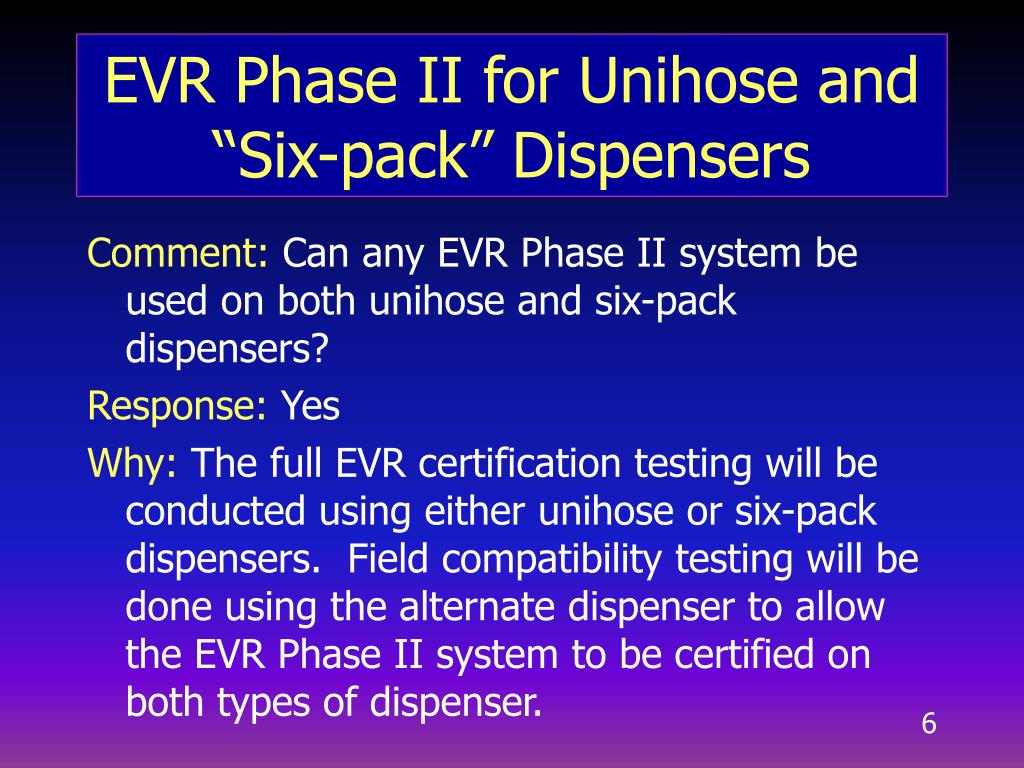 EVR Phase II for Unihose and “Six-pack” Dispensers

Comment: Can any EVR Phase II system be used on both unihose and six-pack dispensers?

Response: Yes

Why: The full EVR certification testing will be conducted using either unihose or six-pack dispensers.  Field compatibility testing will be done using the alternate dispenser to allow the EVR Phase II system to be certified on both types of dispenser.

6